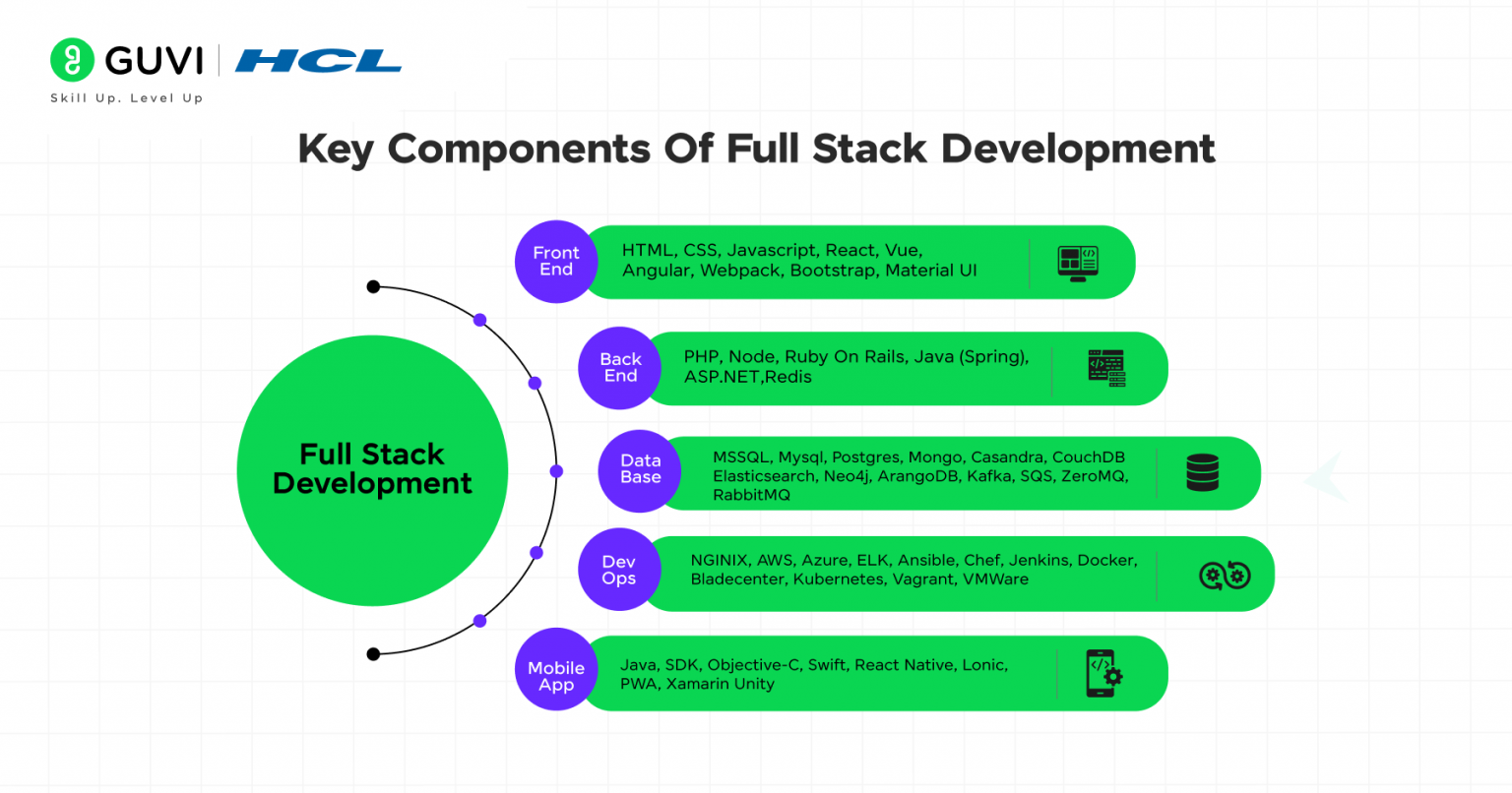 GUVI | HCL
Skill Up. Level Up

Key Components Of Full Stack Development

Full Stack Development

Front End
HTML, CSS, Javascript, React, Vue, Angular, Webpack, Bootstrap, Material UI

Back End
PHP, Node, Ruby On Rails, Java (Spring), ASP.NET,Redis

Data Base
MSSQL, Mysql, Postgres, Mongo, Casandra, CouchDB Elasticsearch, Neo4j, ArangoDB, Kafka, SQS, ZeroMQ, RabbitMQ

Dev Ops
NGINIX, AWS, Azure, ELK, Ansible, Chef, Jenkins, Docker, Bladecenter, Kubernetes, Vagrant, VMWare

Mobile App
Java, SDK, Objective-C, Swift, React Native, Lonic, PWA, Xamarin Unity